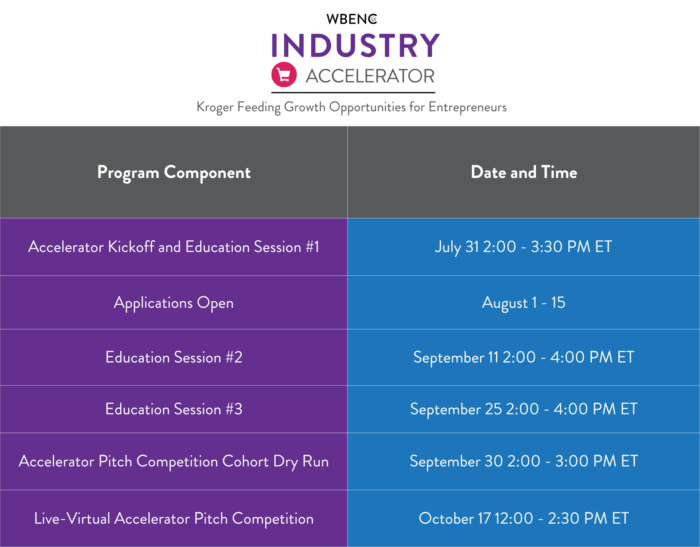 WBENC
INDUSTRY
ACCELERATOR

Kroger Feeding Growth Opportunities for Entrepreneurs

| Program Component | Date and Time |
|---|---|
| Accelerator Kickoff and Education Session #1 | July 31 2:00 - 3:30 PM ET |
| Applications Open | August 1 - 15 |
| Education Session #2 | September 11 2:00 - 4:00 PM ET |
| Education Session #3 | September 25 2:00 - 4:00 PM ET |
| Accelerator Pitch Competition Cohort Dry Run | September 30 2:00 - 3:00 PM ET |
| Live-Virtual Accelerator Pitch Competition | October 17 12:00 - 2:30 PM ET |